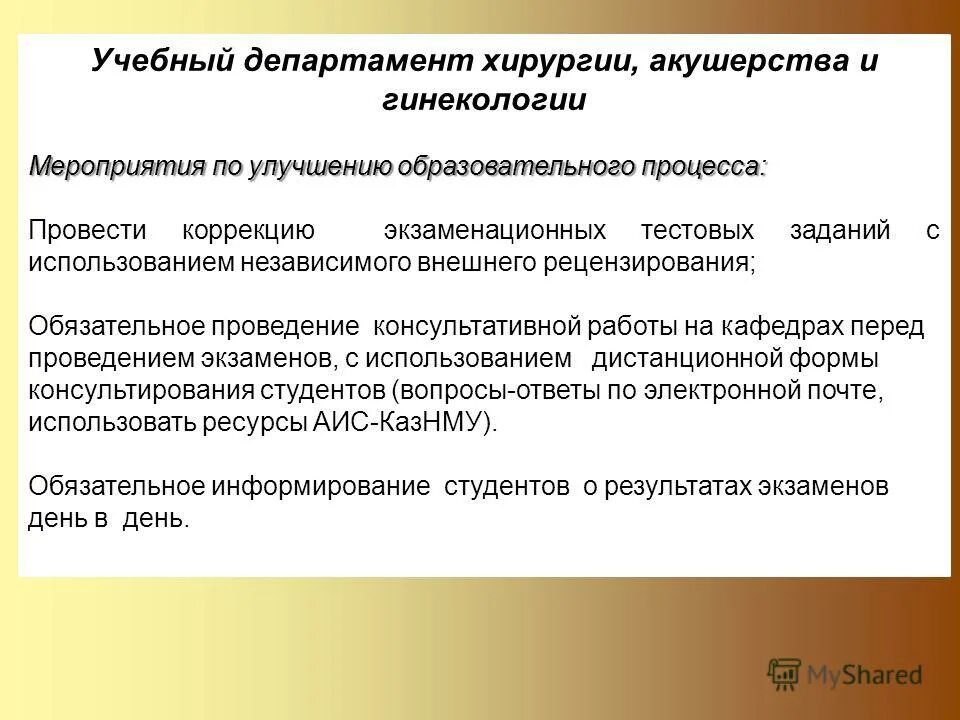 Учебный департамент хирургии, акушерства и гинекологии

Мероприятия по улучшению образовательного процесса:

Провести коррекцию экзаменационных тестовых заданий с использованием независимого внешнего рецензирования;

Обязательное проведение консультативной работы на кафедрах перед проведением экзаменов, с использованием дистанционной формы консультирования студентов (вопросы-ответы по электронной почте, использовать ресурсы АИС-КазНМУ).

Обязательное информирование студентов о результатах экзаменов день в день.

MyShared